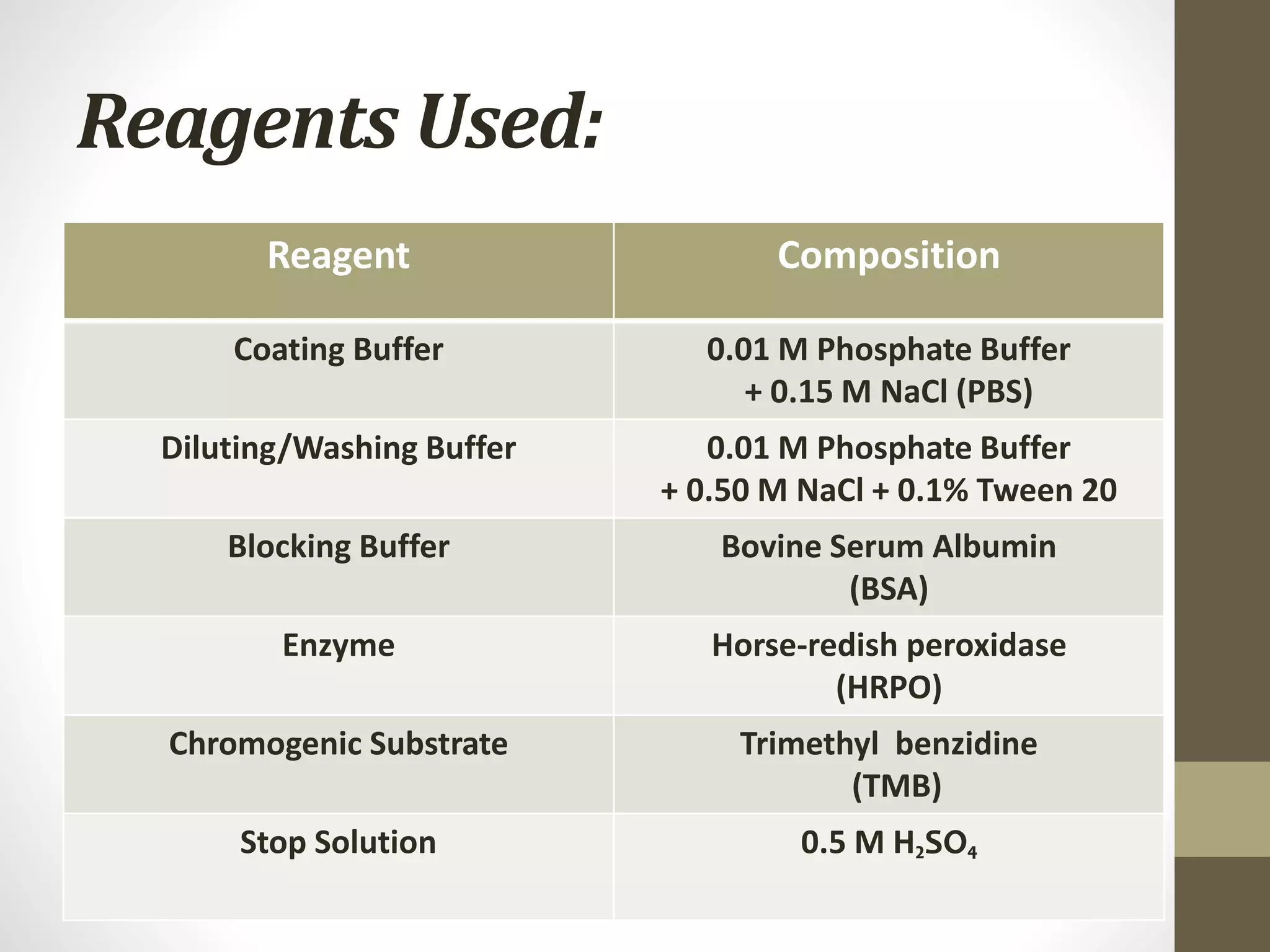 Reagents Used:

| Reagent | Composition |
|---|---|
| Coating Buffer | 0.01 M Phosphate Buffer + 0.15 M NaCl (PBS) |
| Diluting/Washing Buffer | 0.01 M Phosphate Buffer + 0.50 M NaCl + 0.1% Tween 20 |
| Blocking Buffer | Bovine Serum Albumin (BSA) |
| Enzyme | Horse-redish peroxidase (HRPO) |
| Chromogenic Substrate | Trimethyl benzidine (TMB) |
| Stop Solution | 0.5 M $H_2SO_4$ |